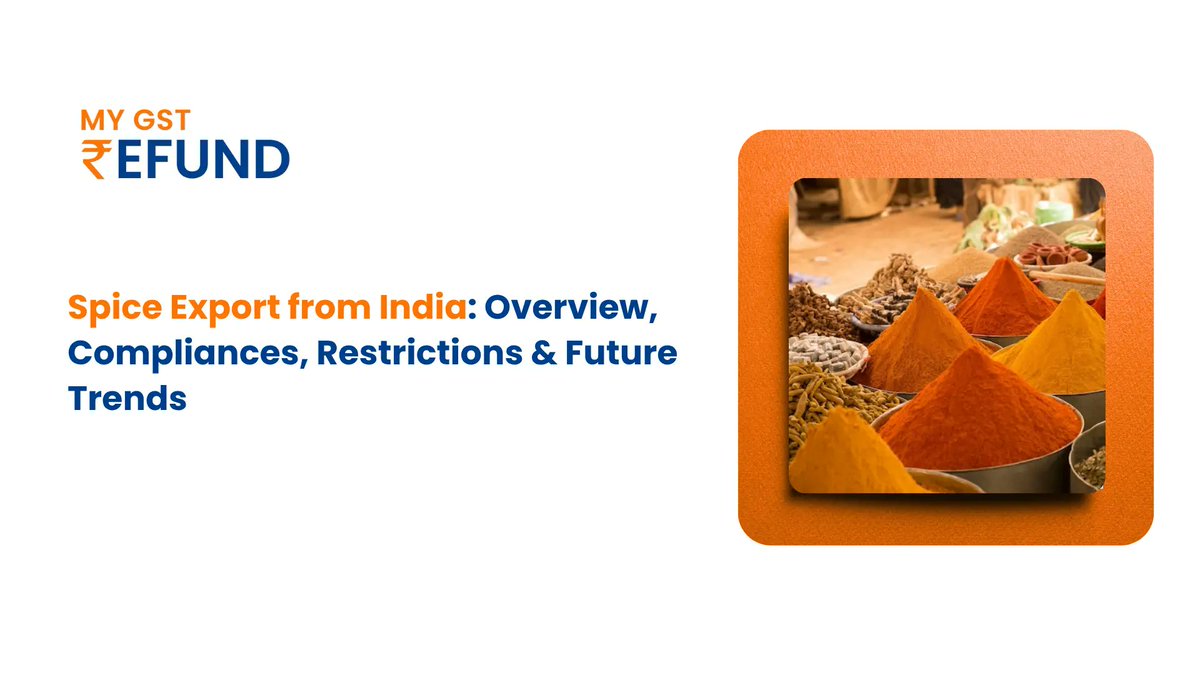 MY GST
₹EFUND

Spice Export from India: Overview, Compliances, Restrictions & Future Trends